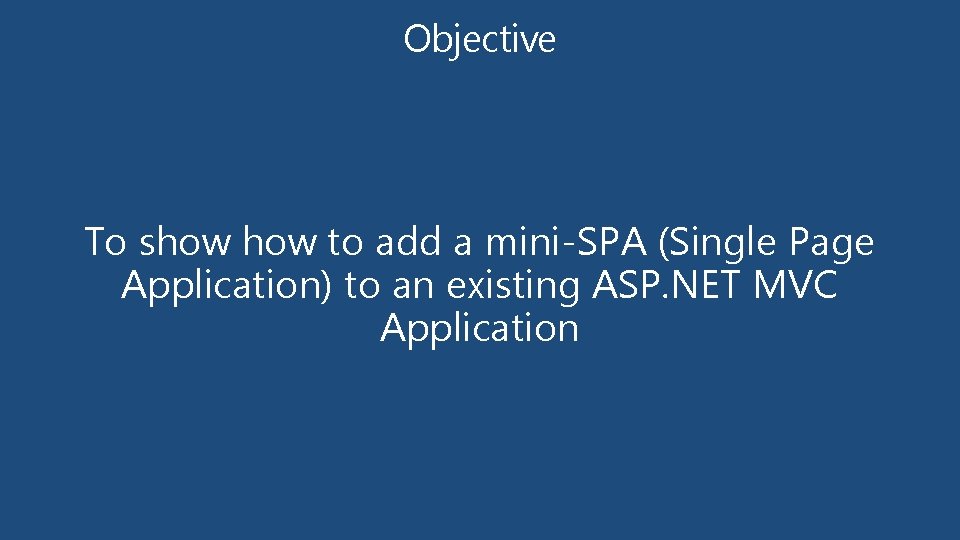 Objective

To show how to add a mini-SPA (Single Page Application) to an existing ASP.NET MVC Application